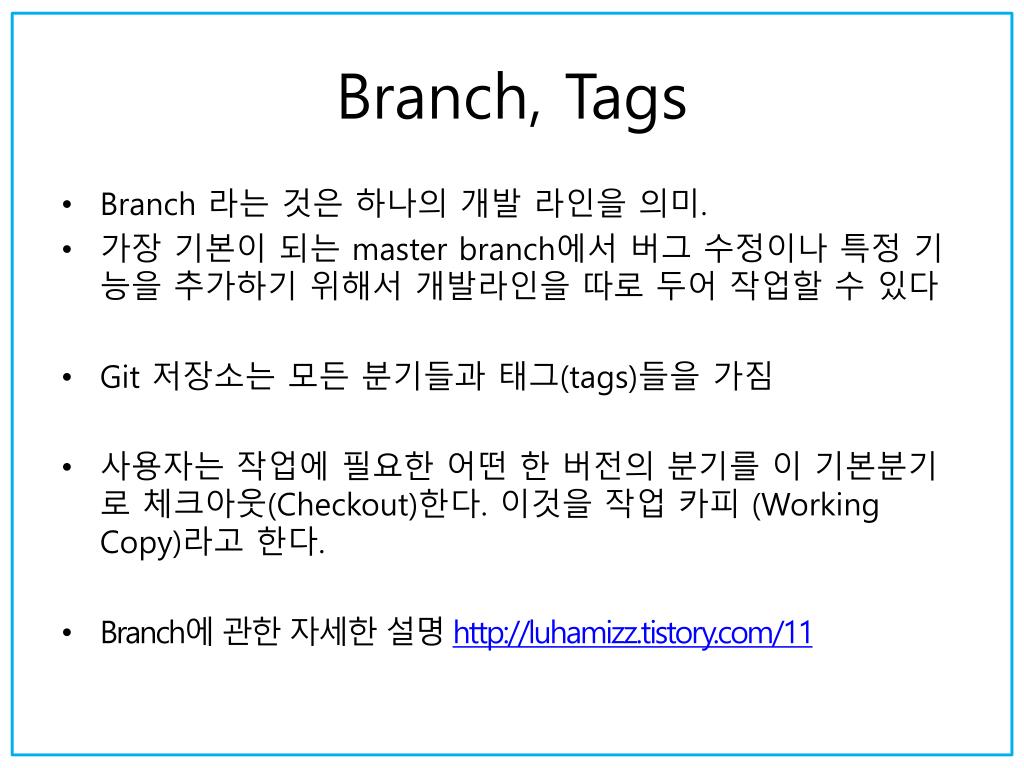 Branch, Tags

• Branch 라는 것은 하나의 개발 라인을 의미.
• 가장 기본이 되는 master branch에서 버그 수정이나 특정 기능을 추가하기 위해서 개발라인을 따로 두어 작업할 수 있다

• Git 저장소는 모든 분기들과 태그(tags)들을 가짐

• 사용자는 작업에 필요한 어떤 한 버전의 분기를 이 기본분기로 체크아웃(Checkout)한다. 이것을 작업 카피 (Working Copy)라고 한다.

• Branch에 관한 자세한 설명 http://luhamizz.tistory.com/11